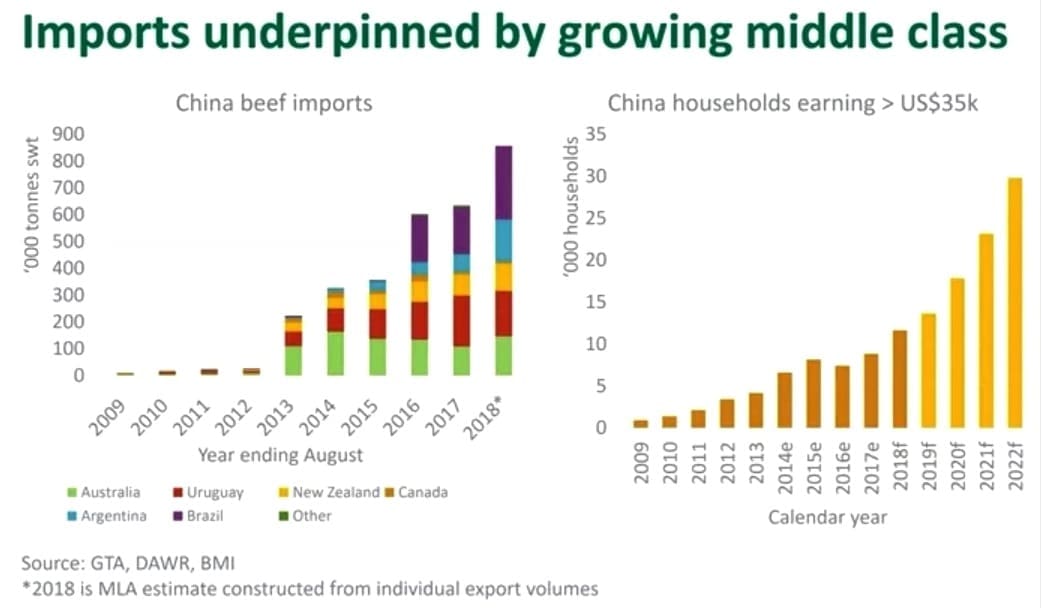 Imports underpinned by growing middle class

China beef imports

'000 tonnes swt

900
800
700
600
500
400
300
200
100
0

2009 2010 2011 2012 2013 2014 2015 2016 2017 2018*

Year ending August

Australia Uruguay New Zealand Canada
Argentina Brazil Other

China households earning > US$35k

'000 households

35
30
25
20
15
10
5
0

2009 2010 2011 2012 2013 2014e 2015e 2016e 2017e 2018f 2019f 2020f 2021f 2022f

Calendar year

Source: GTA, DAWR, BMI
*2018 is MLA estimate constructed from individual export volumes